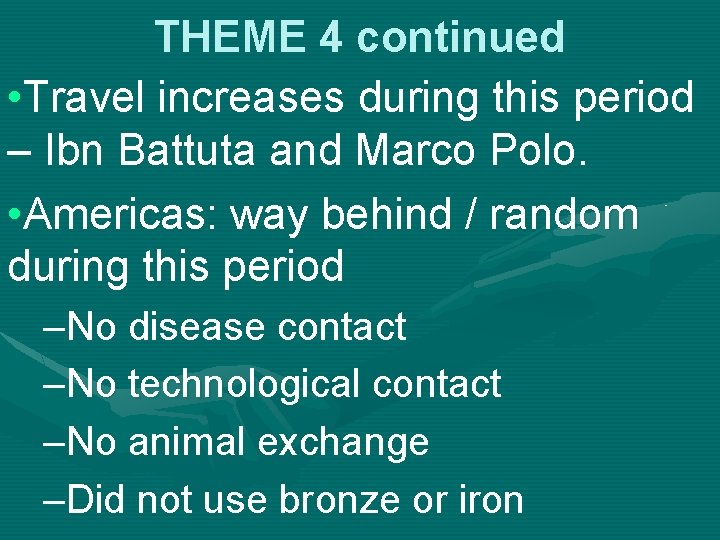 THEME 4 continued

•Travel increases during this period – Ibn Battuta and Marco Polo.

•Americas: way behind / random during this period

–No disease contact

–No technological contact

–No animal exchange

–Did not use bronze or iron